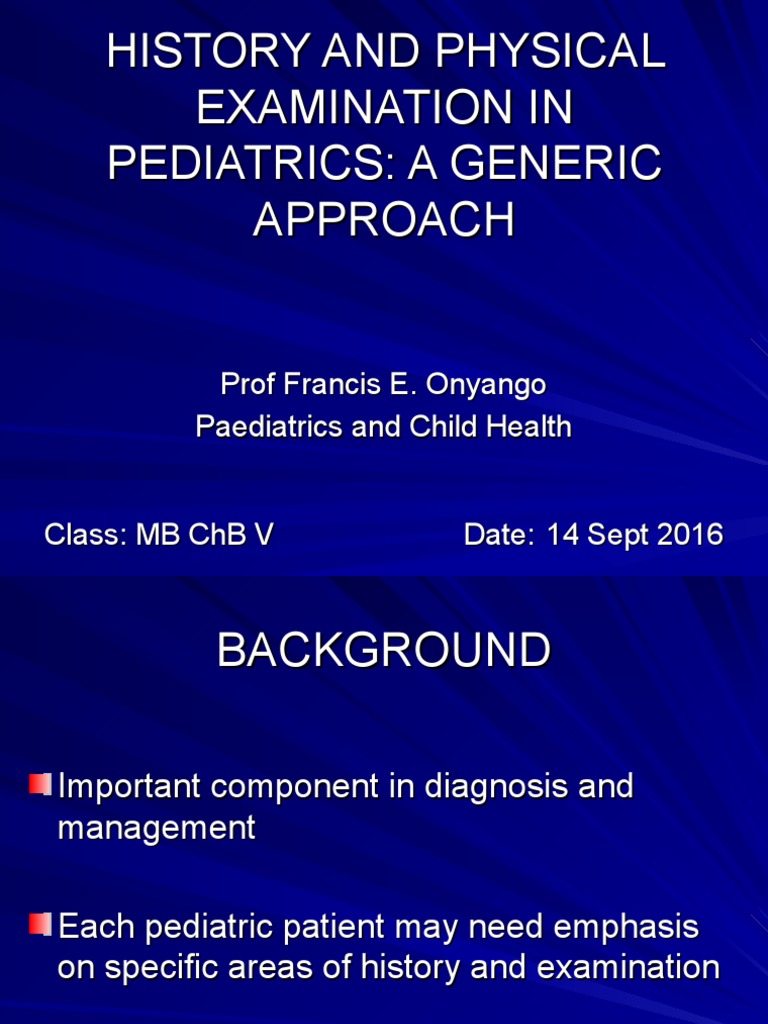 HISTORY AND PHYSICAL EXAMINATION IN PEDIATRICS: A GENERIC APPROACH

Prof Francis E. Onyango
Paediatrics and Child Health

Class: MB ChB V

Date: 14 Sept 2016

BACKGROUND

Important component in diagnosis and management

Each pediatric patient may need emphasis on specific areas of history and examination